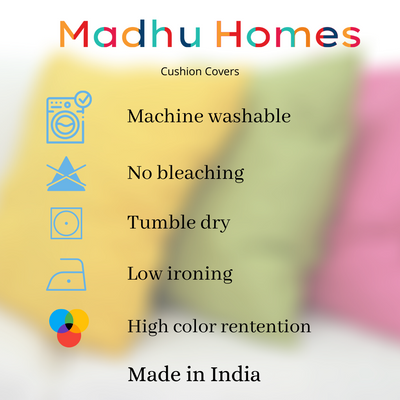 Madhu Homes

Cushion Covers

Machine washable

No bleaching

Tumble dry

Low ironing

High color rentention

Made in India